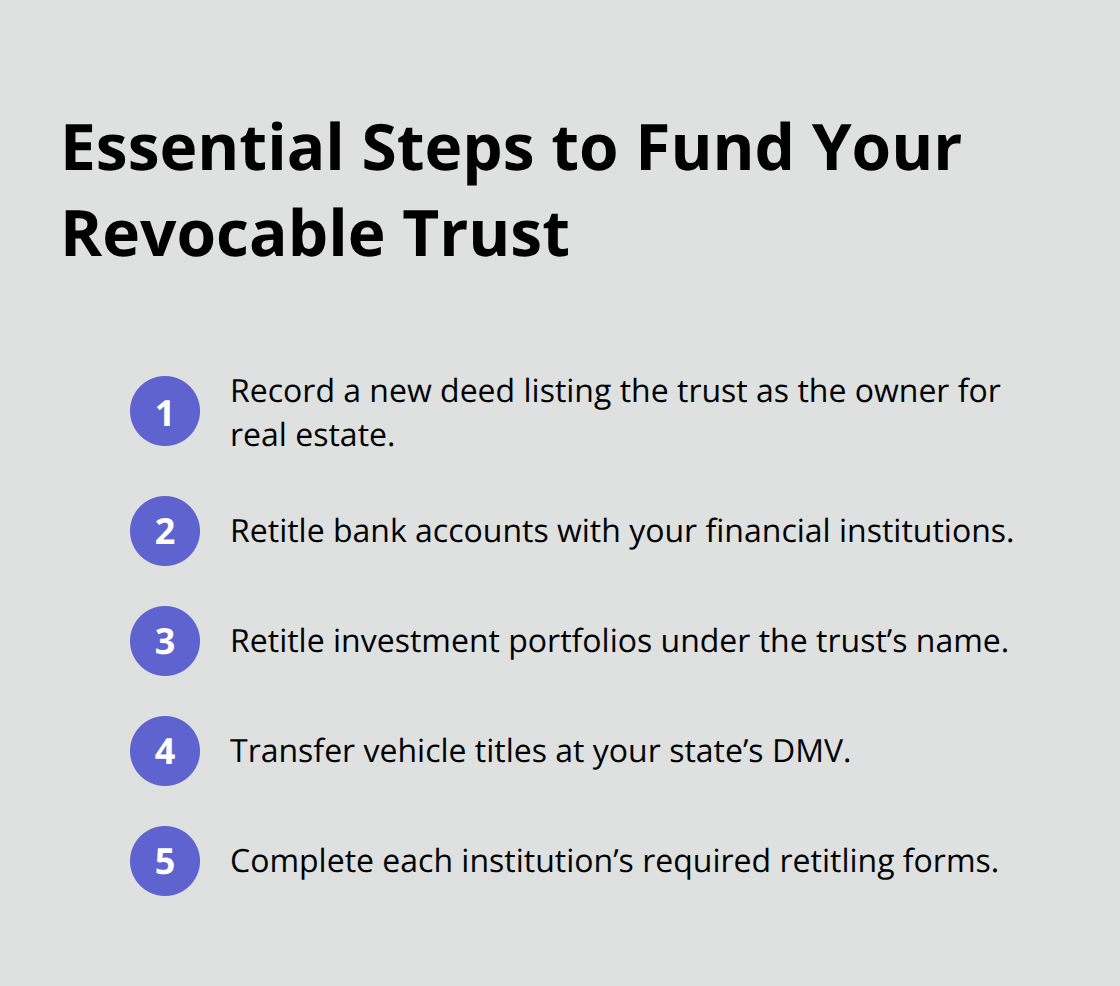 Essential Steps to Fund Your Revocable Trust

1 Record a new deed listing the trust as the owner for real estate.

2 Retitle bank accounts with your financial institutions.

3 Retitle investment portfolios under the trust’s name.

4 Transfer vehicle titles at your state’s DMV.

5 Complete each institution’s required retitling forms.